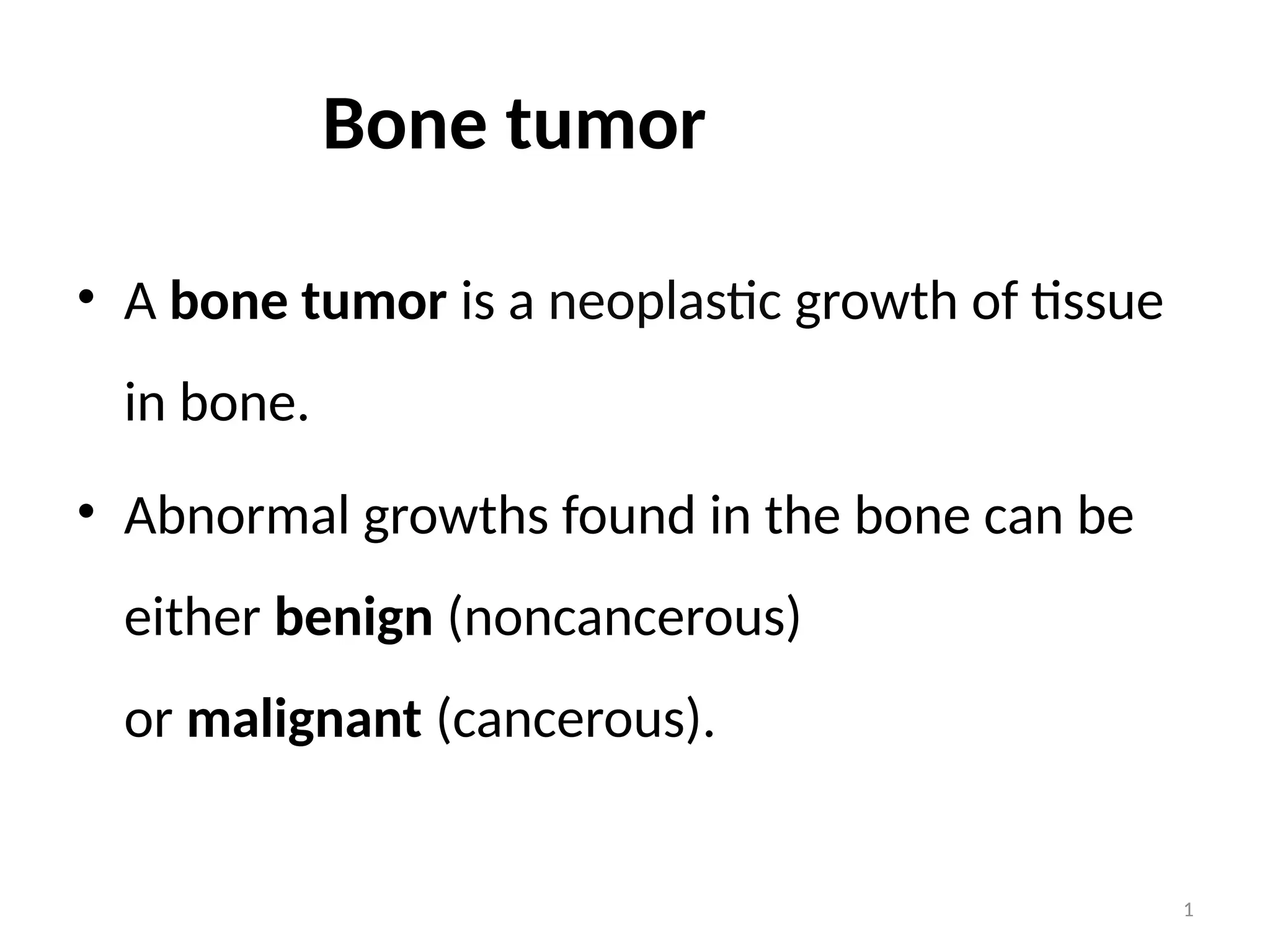 Bone tumor

• A bone tumor is a neoplastic growth of tissue in bone.

• Abnormal growths found in the bone can be either benign (noncancerous) or malignant (cancerous).

1